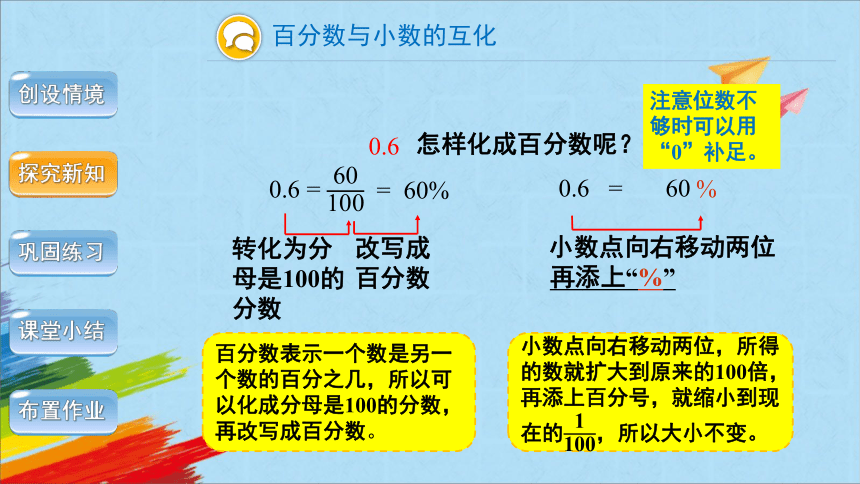 百分数与小数的互化

创设情境

探究新知

巩固练习

课堂小结

布置作业

注意位数不够时可以用“0”补足。

0.6 怎样化成百分数呢？

$0.6 = \frac{60}{100} = 60\%$

转化为分母是100的分数

改写成百分数

$0.6 = 60\%$

小数点向右移动两位再添上“%”

百分数表示一个数是另一个数的百分之几，所以可以化成分母是100的分数，再改写成百分数。

小数点向右移动两位，所得的数就扩大到原来的100倍，再添上百分号，就缩小到现在的$\frac{1}{100}$，所以大小不变。